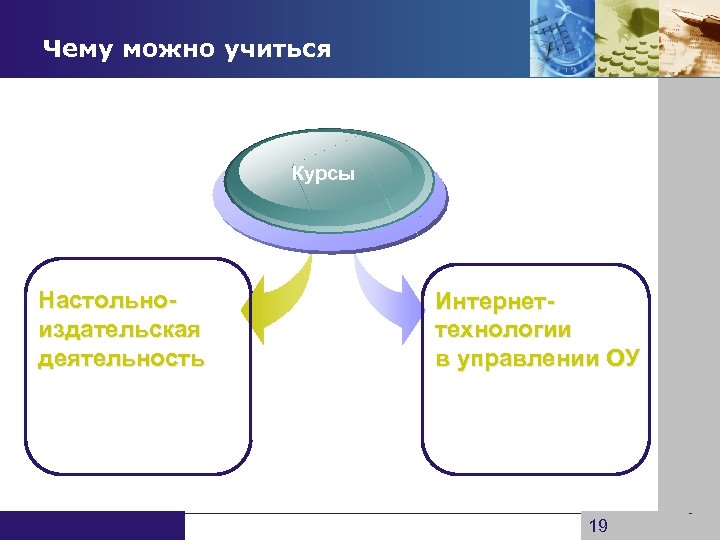 Чему можно учиться

Курсы

Настольно-издательская деятельность

Интернет-технологии в управлении ОУ

19